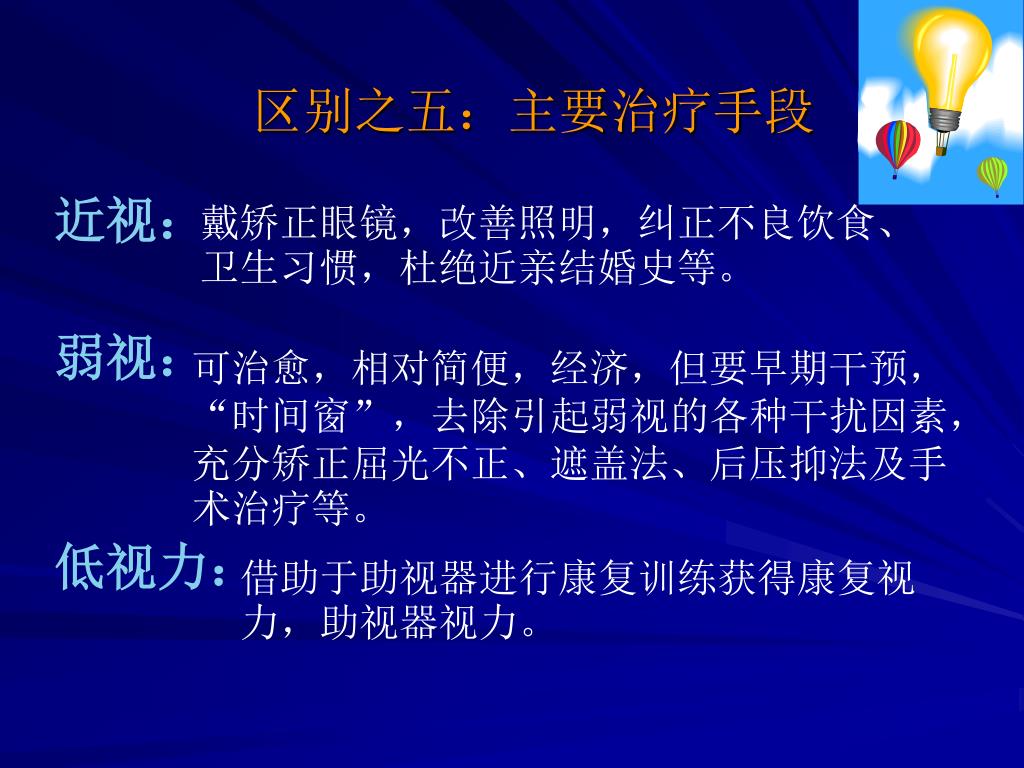 区别之五：主要治疗手段

近视：戴矫正眼镜，改善照明，纠正不良饮食、卫生习惯，杜绝近亲结婚史等。

弱视：可治愈，相对简便，经济，但要早期干预，“时间窗”，去除引起弱视的各种干扰因素，充分矫正屈光不正、遮盖法、后压抑法及手术治疗等。

低视力：借助于助视器进行康复训练获得康复视力，助视器视力。